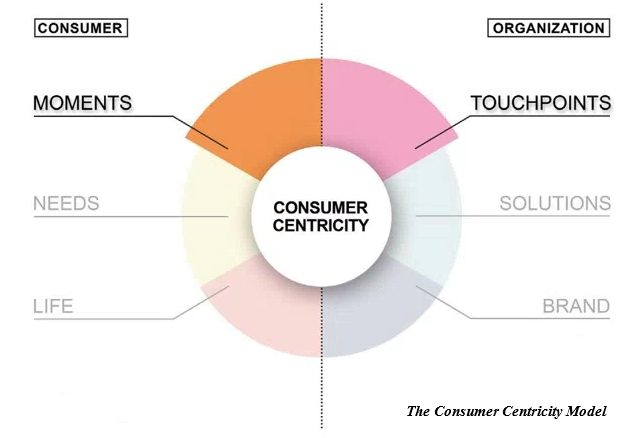 CONSUMER

ORGANIZATION

MOMENTS

TOUCHPOINTS

NEEDS

CONSUMER CENTRICITY

SOLUTIONS

LIFE

BRAND

The Consumer Centricity Model